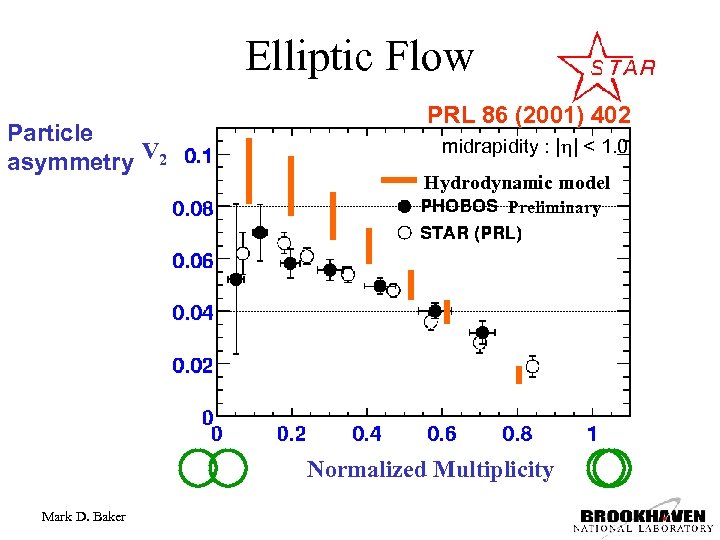 Elliptic Flow

STAR

PRL 86 (2001) 402

Particle asymmetry $V_2$

midrapidity : $|\eta| < 1.0$

Hydrodynamic model

PHOBOS Preliminary

STAR (PRL)

0.1

0.08

0.06

0.04

0.02

0

0

0.2

0.4

0.6

0.8

1

Normalized Multiplicity

Mark D. Baker

BROOKHAVEN NATIONAL LABORATORY